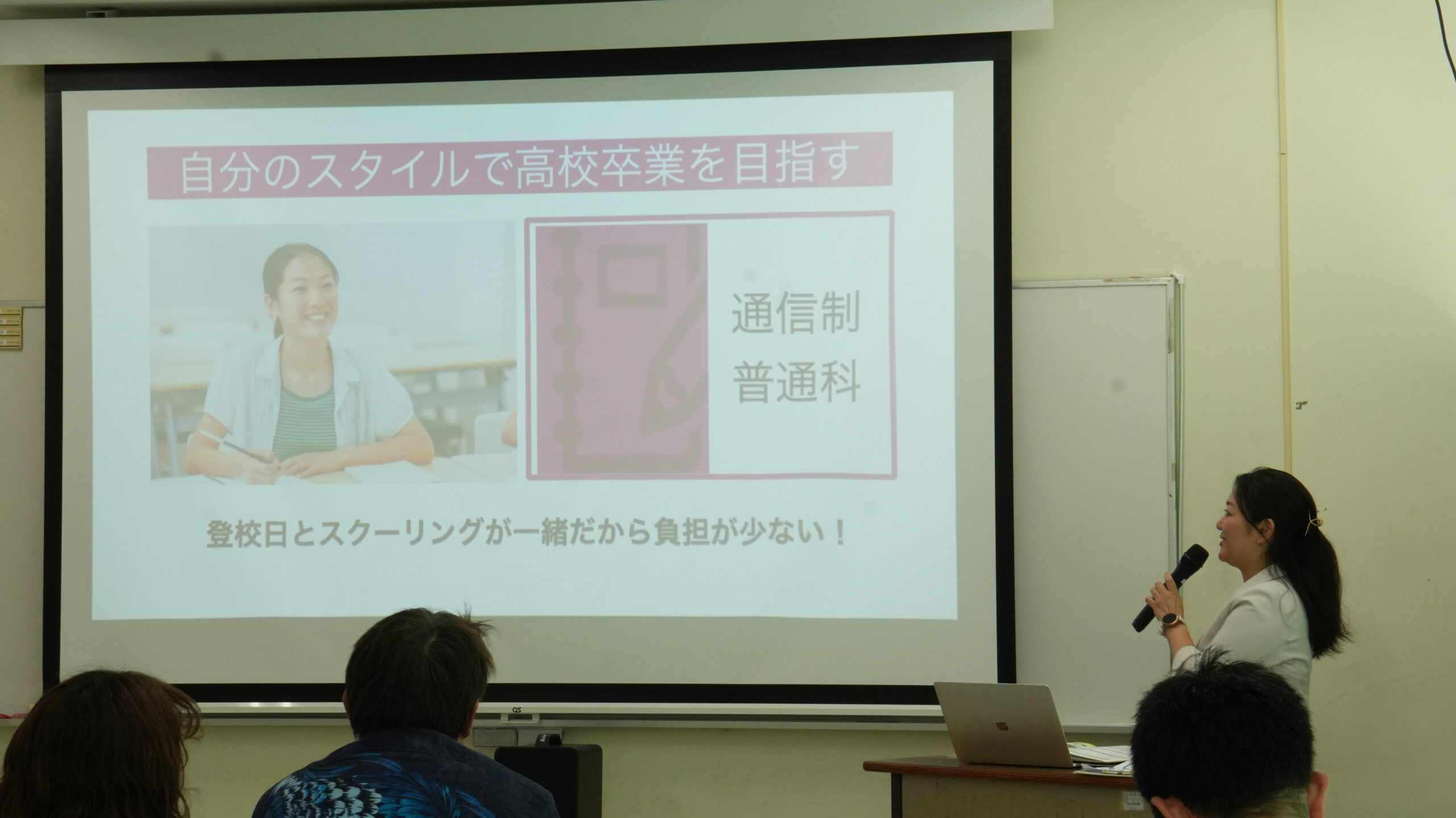 自分のスタイルで高校卒業を目指す

通信制
普通科

登校日とスクーリングが一緒だから負担が少ない！